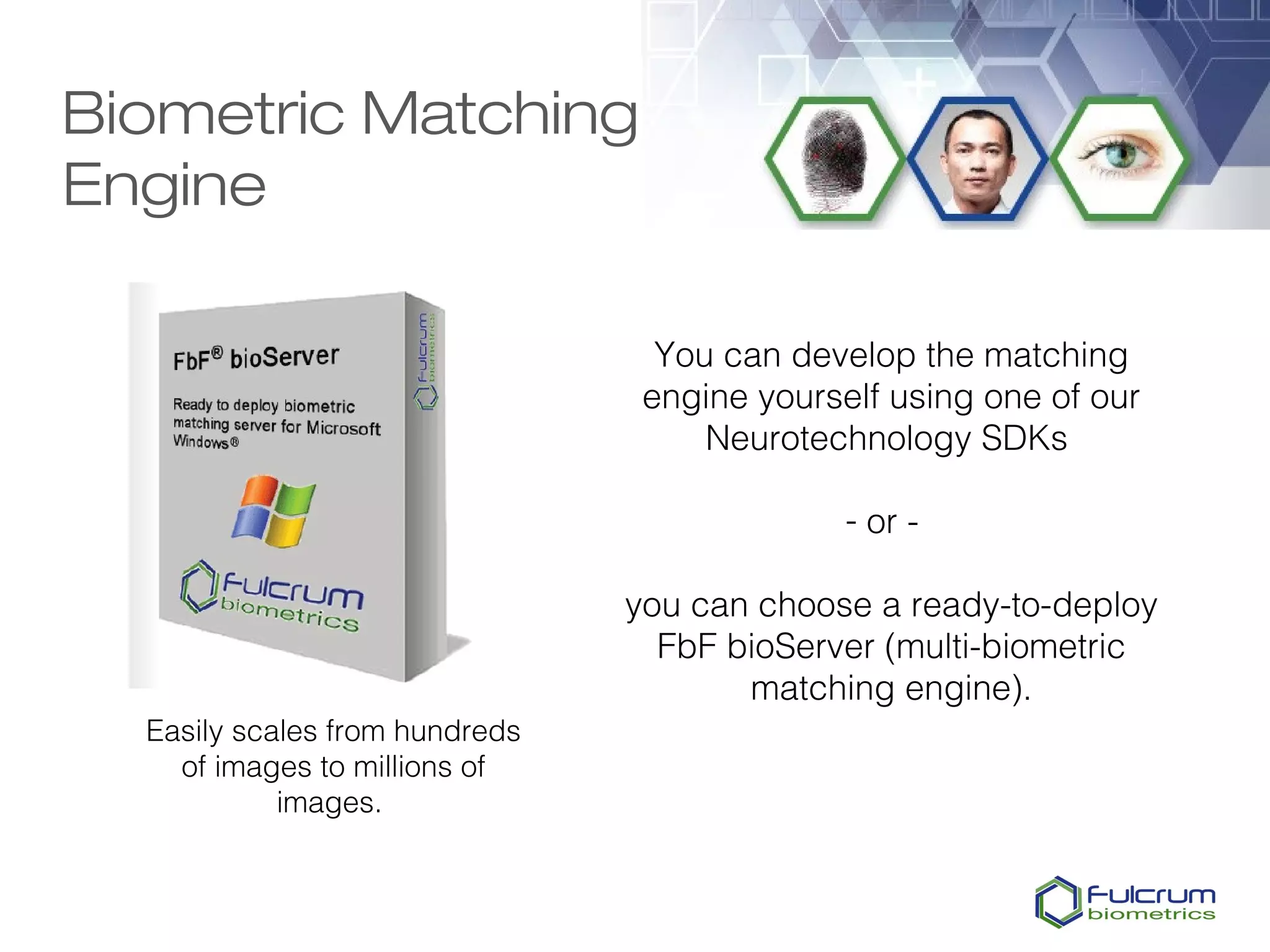 Biometric Matching Engine

FbF® bioServer

Ready to deploy biometric matching server for Microsoft Windows®

Fulcrum biometrics

Fulcrum biometrics

Easily scales from hundreds of images to millions of images.

You can develop the matching engine yourself using one of our Neurotechnology SDKs

- or -

you can choose a ready-to-deploy FbF bioServer (multi-biometric matching engine).

Fulcrum biometrics